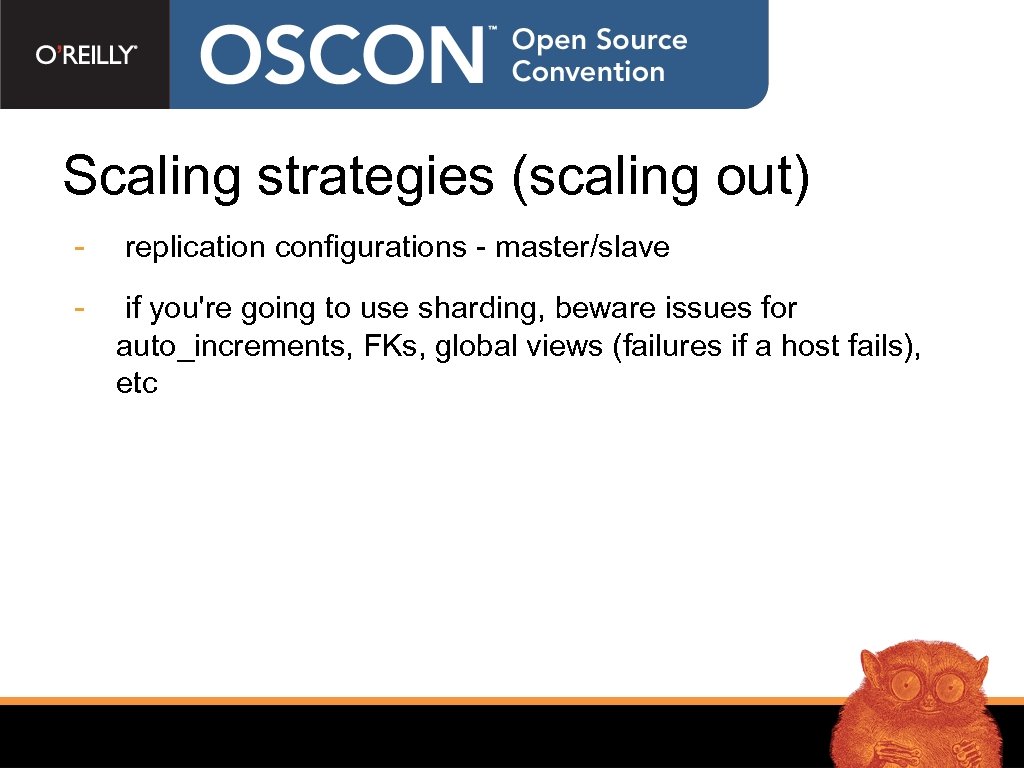 O'REILLY®

OSCON™ Open Source Convention

Scaling strategies (scaling out)

- replication configurations - master/slave

- if you're going to use sharding, beware issues for auto_increments, FKs, global views (failures if a host fails), etc